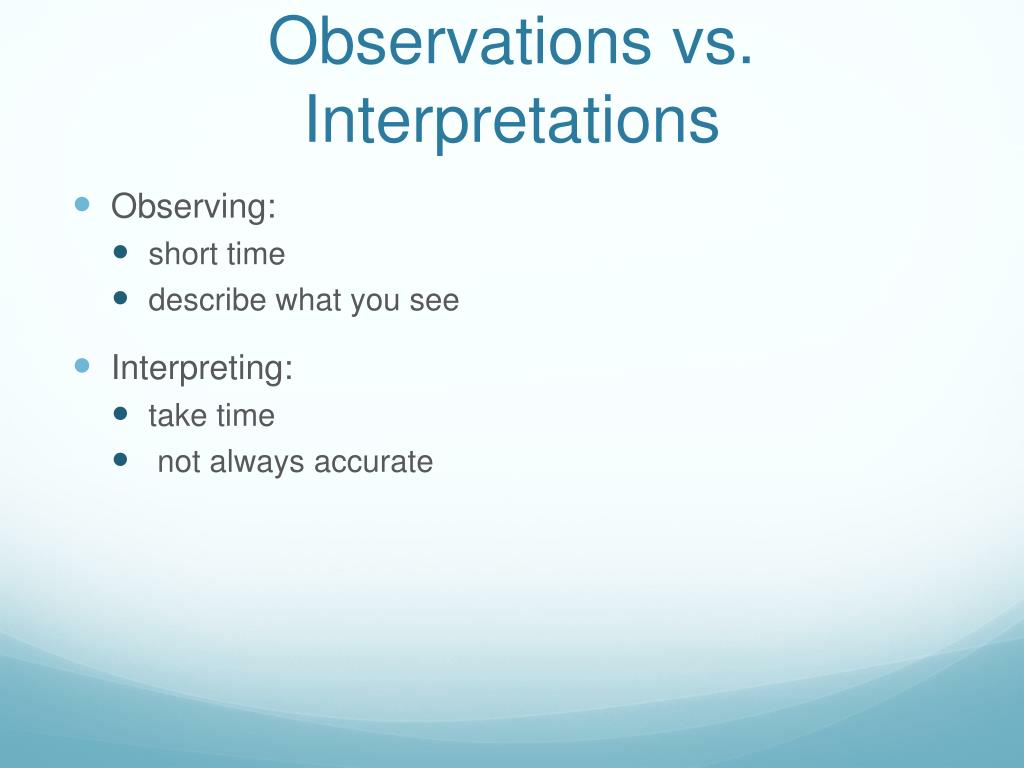 Observations vs. Interpretations

- Observing:
  - short time
  - describe what you see
- Interpreting:
  - take time
  - not always accurate